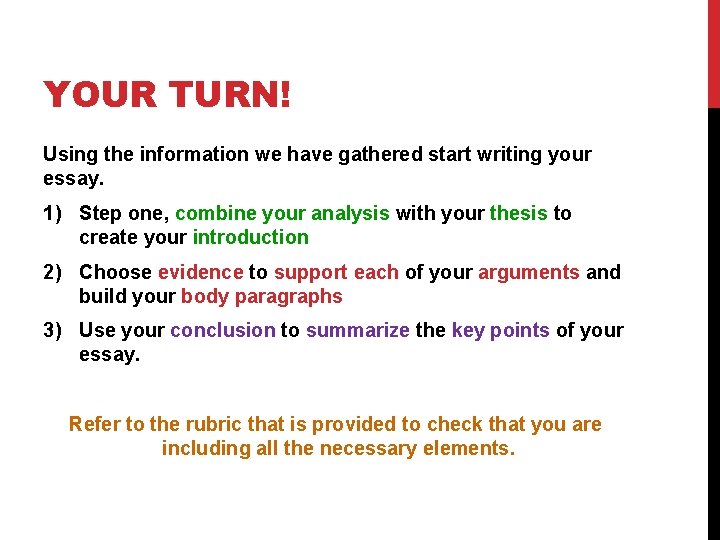 YOUR TURN!

Using the information we have gathered start writing your essay.

1) Step one, combine your analysis with your thesis to create your introduction

2) Choose evidence to support each of your arguments and build your body paragraphs

3) Use your conclusion to summarize the key points of your essay.

Refer to the rubric that is provided to check that you are including all the necessary elements.